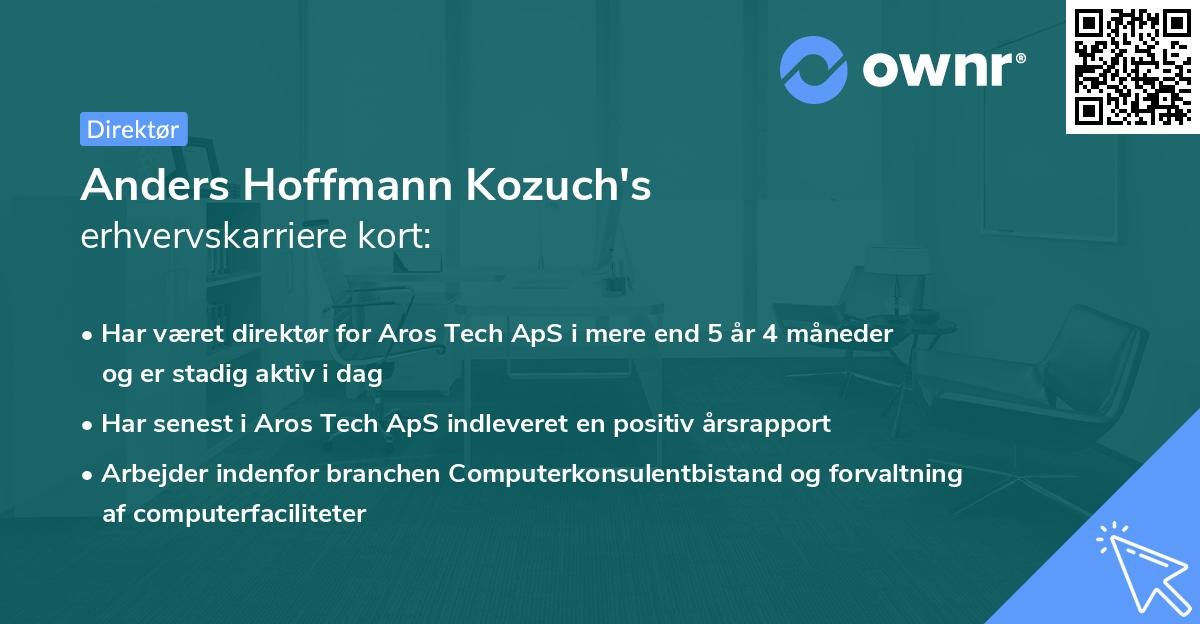 ownr®

Direktør

Anders Hoffmann Kozuch's
erhvervskarriere kort:

• Har været direktør for Aros Tech ApS i mere end 5 år 4 måneder og er stadig aktiv i dag
• Har senest i Aros Tech ApS indleveret en positiv årsrapport
• Arbejder indenfor branchen Computerkonsulentbistand og forvaltning af computerfaciliteter